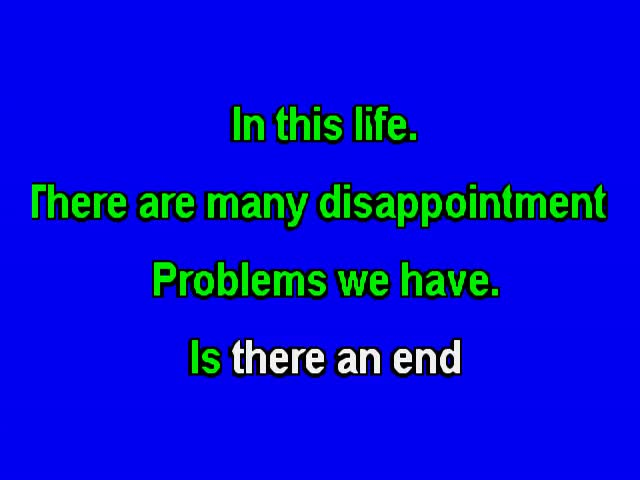 In this life.

There are many disappointment

Problems we have.

Is there an end